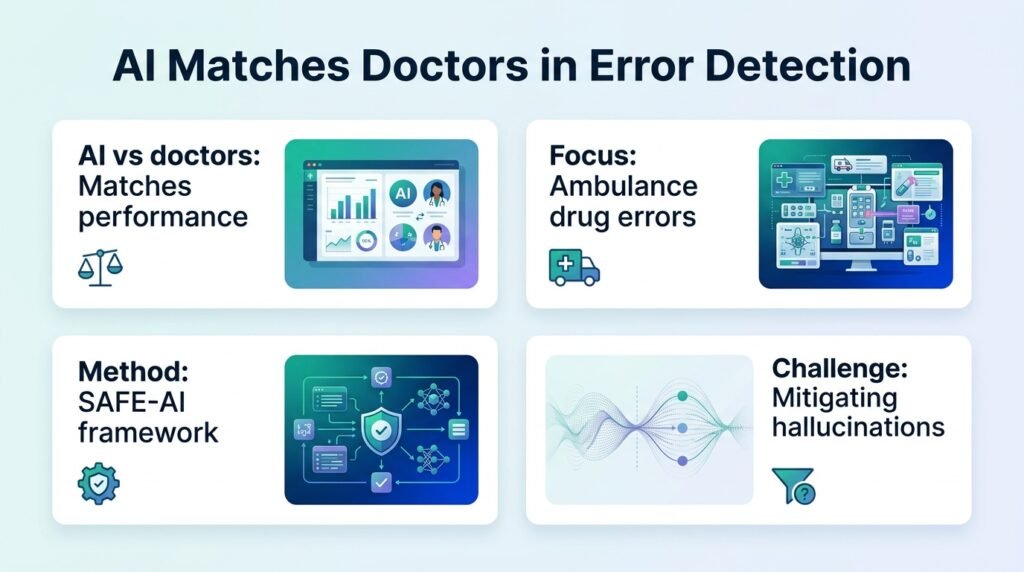 AI Matches Doctors in Error Detection

AI vs doctors: Matches performance

AI

Focus: Ambulance drug errors

Method: SAFE-AI framework

Challenge: Mitigating hallucinations